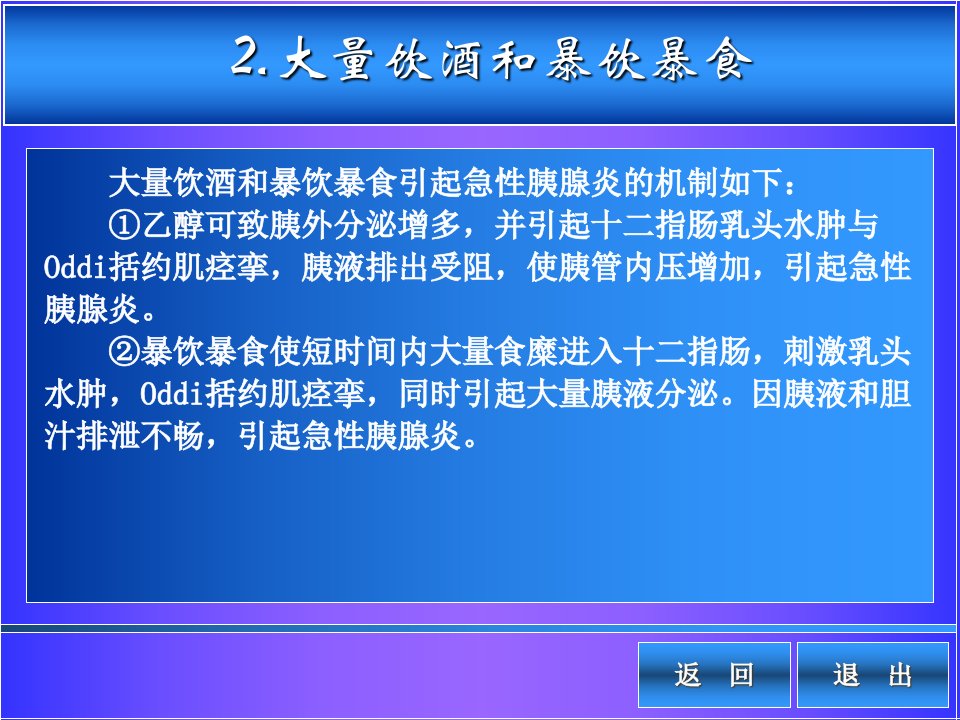 2.大量饮酒和暴饮暴食

大量饮酒和暴饮暴食引起急性胰腺炎的机制如下：

①乙醇可致胰外分泌增多，并引起十二指肠乳头水肿与Oddi括约肌痉挛，胰液排出受阻，使胰管内压增加，引起急性胰腺炎。

②暴饮暴食使短时间内大量食糜进入十二指肠，刺激乳头水肿，Oddi括约肌痉挛，同时引起大量胰液分泌。因胰液和胆汁排泄不畅，引起急性胰腺炎。

返 回

退 出